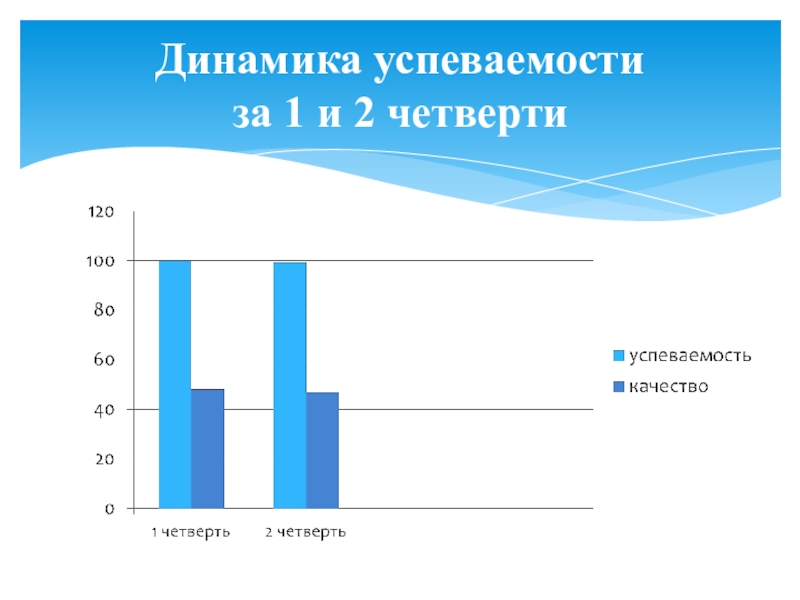 Динамика успеваемости за 1 и 2 четверти

120
100
80
60
40
20
0

1 четверть
2 четверть

успеваемость
качество